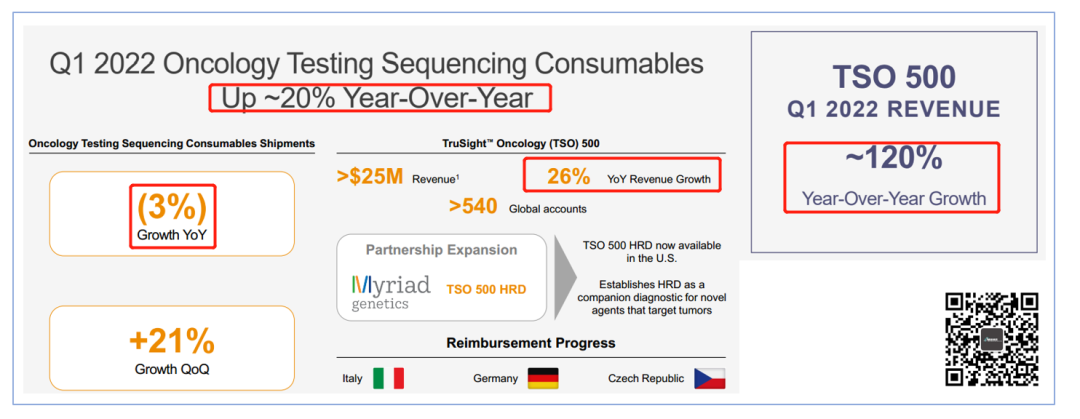 Q1 2022 Oncology Testing Sequencing Consumables
Up ~20% Year-Over-Year

Oncology Testing Sequencing Consumables Shipments

(3%)
Growth YoY

+21%
Growth QoQ

TruSight™ Oncology (TSO) 500

>$25M Revenue¹

26% YoY Revenue Growth

>540 Global accounts

Partnership Expansion

Myriad genetics

TSO 500 HRD

TSO 500 HRD now available in the U.S.

Establishes HRD as a companion diagnostic for novel agents that target tumors

Reimbursement Progress

Italy

Germany

Czech Republic

TSO 500
Q1 2022 REVENUE

~120%
Year-Over-Year Growth